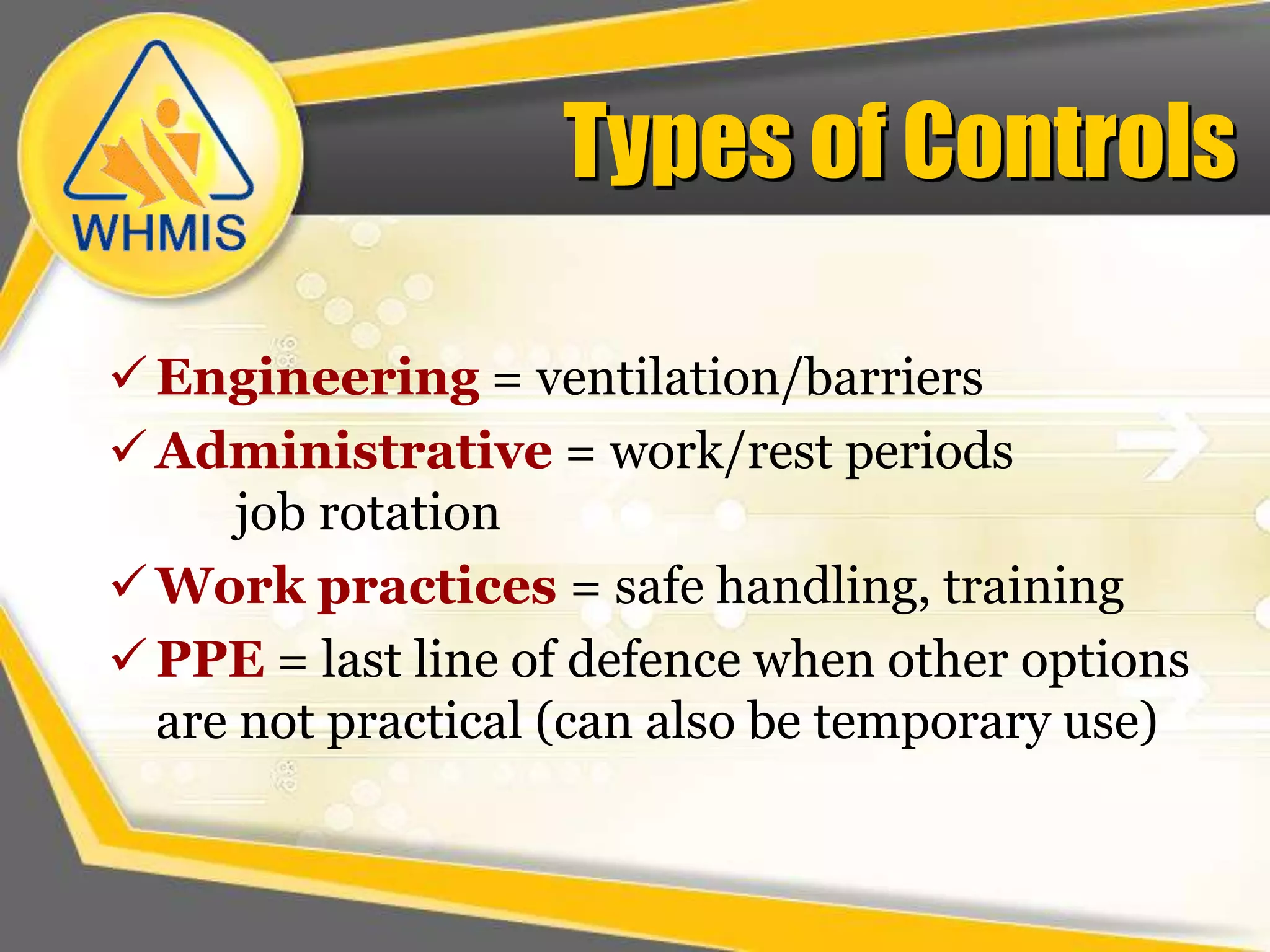 WHMIS

Types of Controls

✓ Engineering = ventilation/barriers
✓ Administrative = work/rest periods
job rotation
✓ Work practices = safe handling, training
✓ PPE = last line of defence when other options are not practical (can also be temporary use)